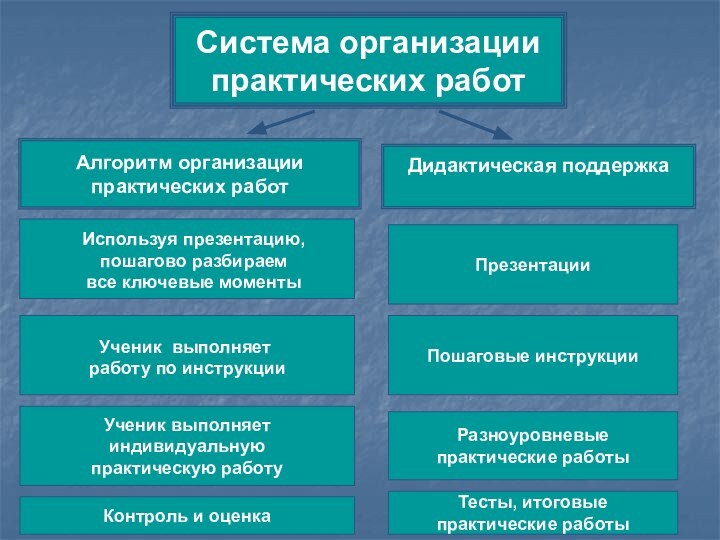 Система организации практических работ

Алгоритм организации практических работ

Используя презентацию, пошагово разбираем все ключевые моменты

Ученик выполняет работу по инструкции

Ученик выполняет индивидуальную практическую работу

Контроль и оценка

Дидактическая поддержка

Презентации

Пошаговые инструкции

Разноуровневые практические работы

Тесты, итоговые практические работы